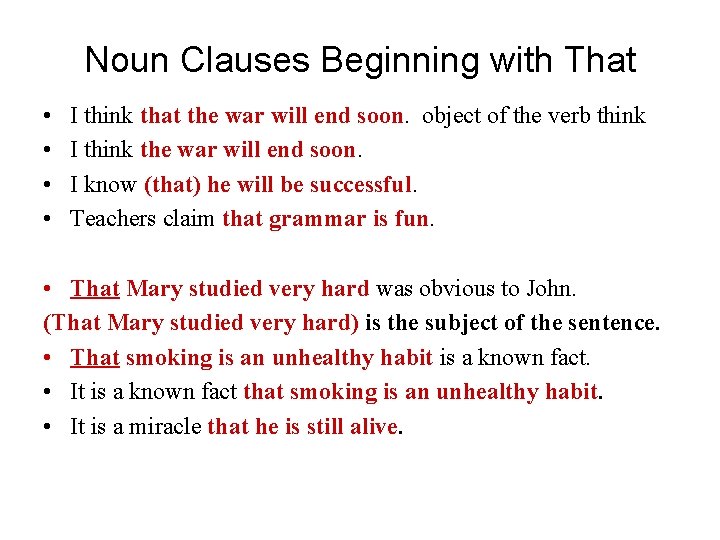 Noun Clauses Beginning with That

• I think that the war will end soon. object of the verb think
• I think the war will end soon.
• I know (that) he will be successful.
• Teachers claim that grammar is fun.

• That Mary studied very hard was obvious to John.
(That Mary studied very hard) is the subject of the sentence.
• That smoking is an unhealthy habit is a known fact.
• It is a known fact that smoking is an unhealthy habit.
• It is a miracle that he is still alive.